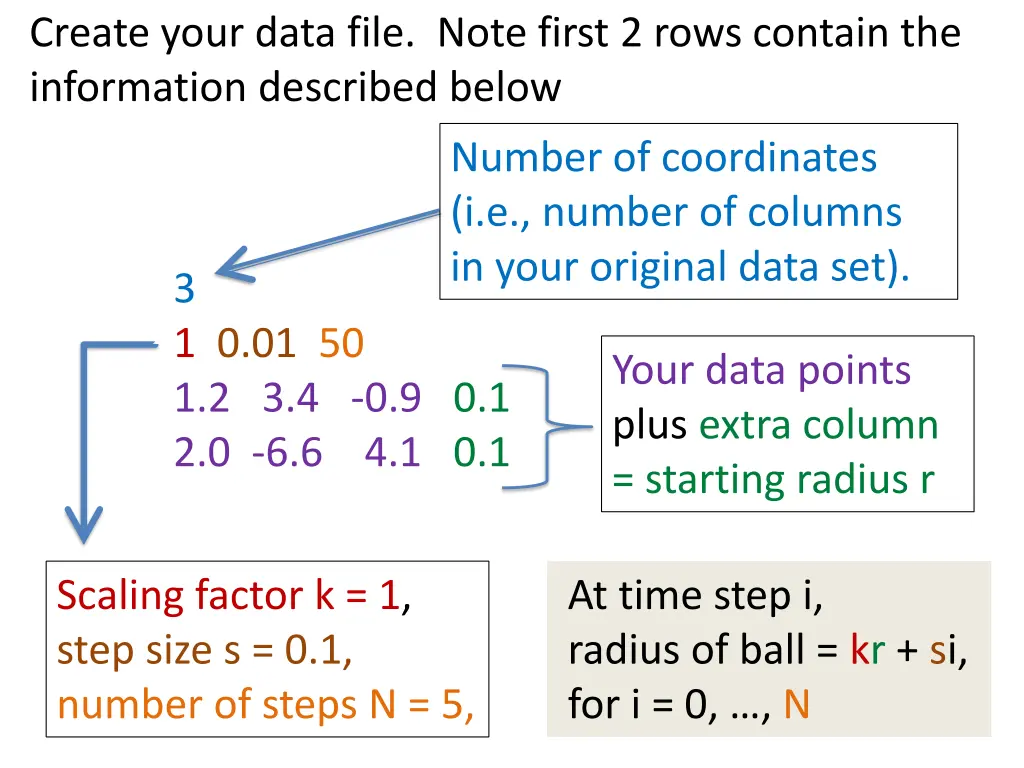 Create your data file. Note first 2 rows contain the information described below

Number of coordinates (i.e., number of columns in your original data set).

3
1 0.01 50
1.2 3.4 -0.9 0.1
2.0 -6.6 4.1 0.1

Your data points plus extra column = starting radius r

Scaling factor k = 1,
step size s = 0.1,
number of steps N = 5,

At time step i,
radius of ball = kr + si,
for i = 0, …, N